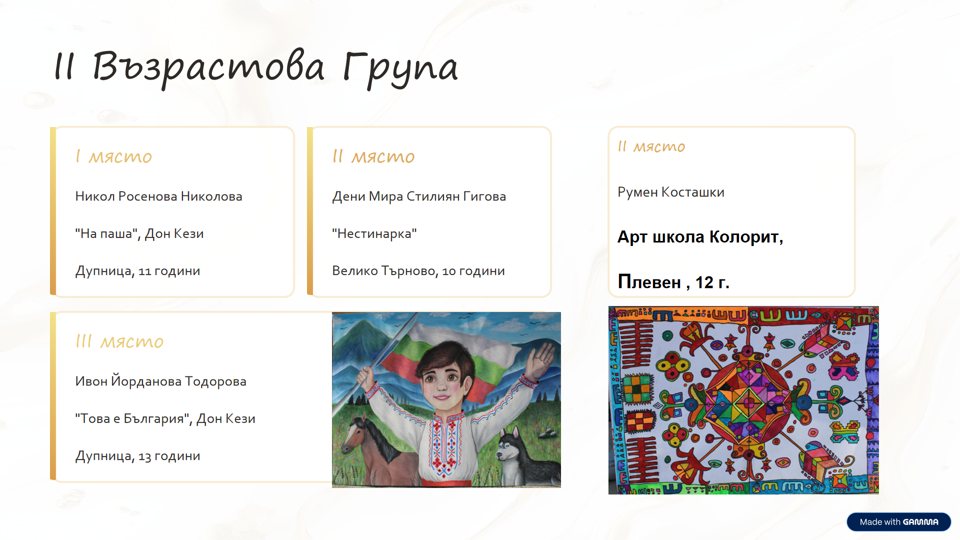 II Възрастова Група

I място

Никол Росенова Николова

"На паша", Дон Кези

Дупница, 11 години

II място

Дени Мира Стилиян Гигова

"Нестинарка"

Велико Търново, 10 години

II място

Румен Косташки

Арт школа Колорит,

Плевен , 12 г.

III място

Ивон Йорданова Тодорова

"Това е България", Дон Кези

Дупница, 13 години

Made with GAMMA